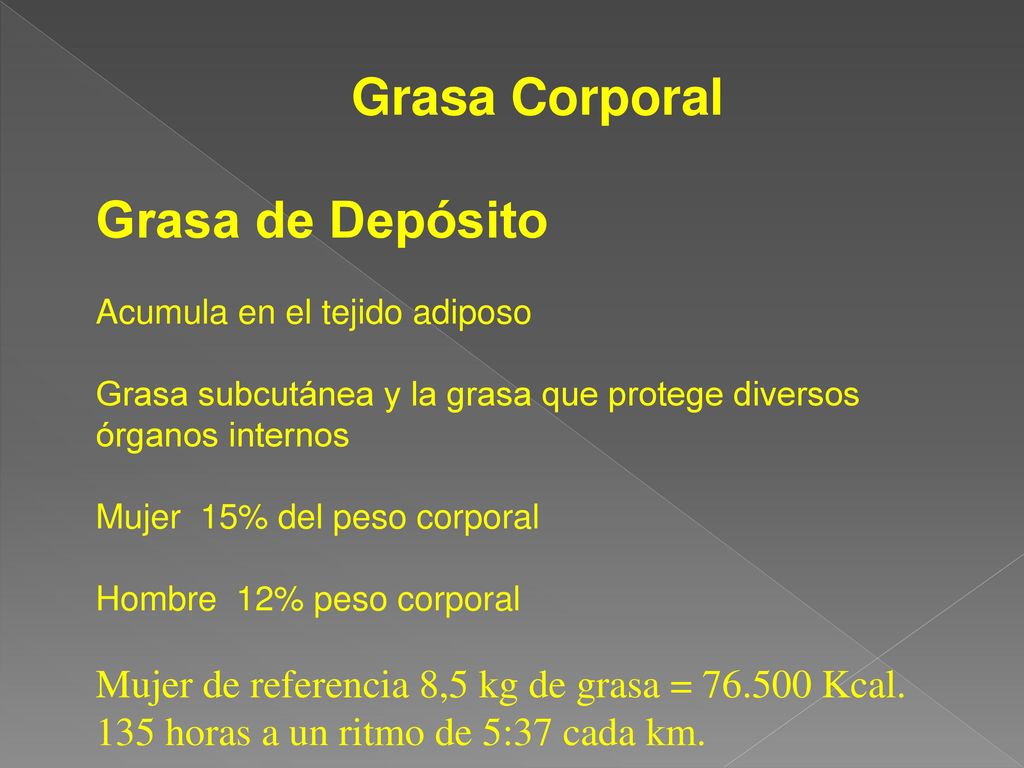 Grasa Corporal

Grasa de Depósito

Acumula en el tejido adiposo

Grasa subcutánea y la grasa que protege diversos órganos internos

Mujer 15% del peso corporal

Hombre 12% peso corporal

Mujer de referencia 8,5 kg de grasa = 76.500 Kcal. 135 horas a un ritmo de 5:37 cada km.